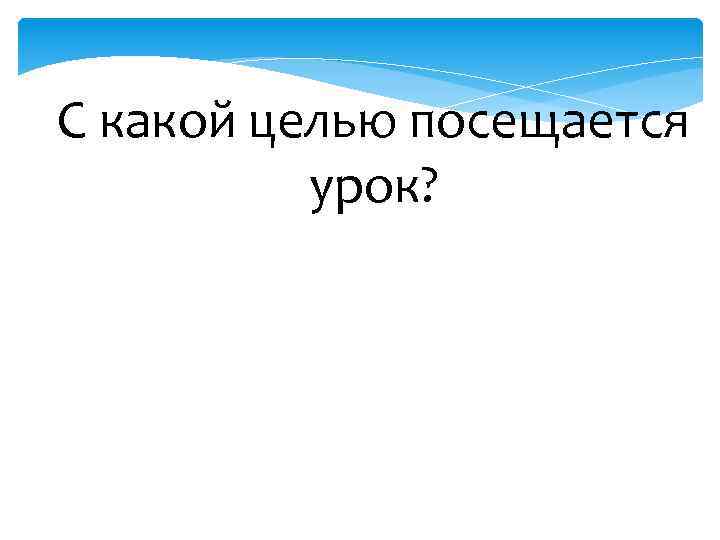 С какой целью посещается урок?